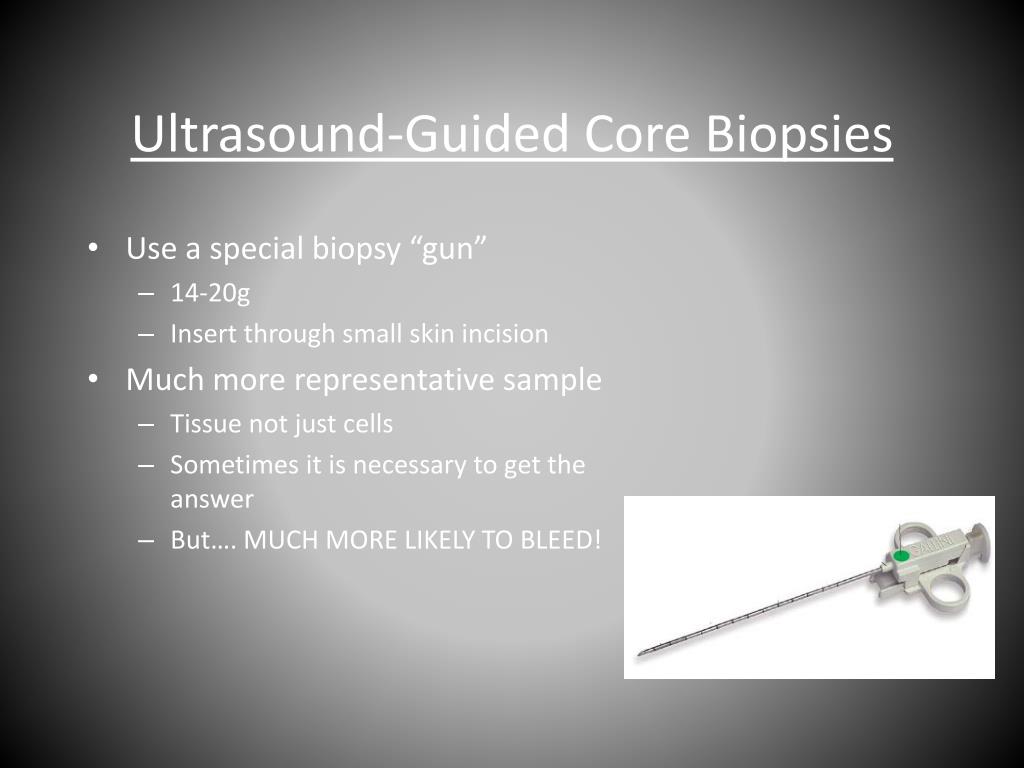 Ultrasound-Guided Core Biopsies

• Use a special biopsy “gun”
– 14-20g
– Insert through small skin incision
• Much more representative sample
– Tissue not just cells
– Sometimes it is necessary to get the answer
– But…. MUCH MORE LIKELY TO BLEED!